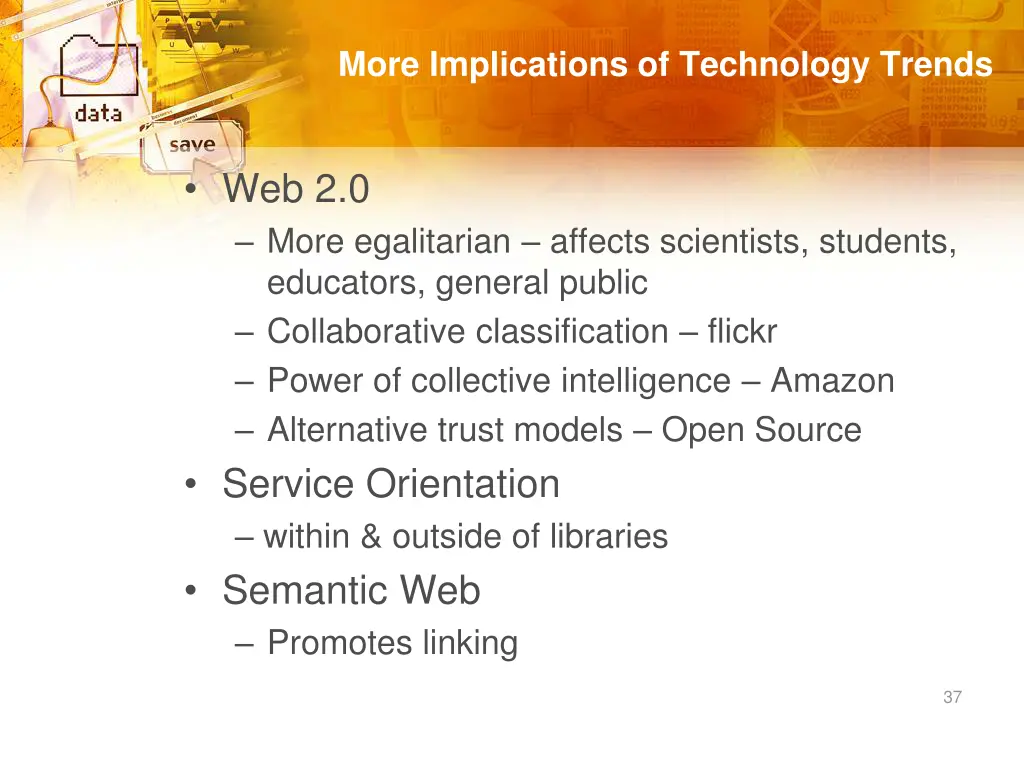 data

save

More Implications of Technology Trends

• Web 2.0
– More egalitarian – affects scientists, students, educators, general public
– Collaborative classification – flickr
– Power of collective intelligence – Amazon
– Alternative trust models – Open Source
• Service Orientation
– within & outside of libraries
• Semantic Web
– Promotes linking

37